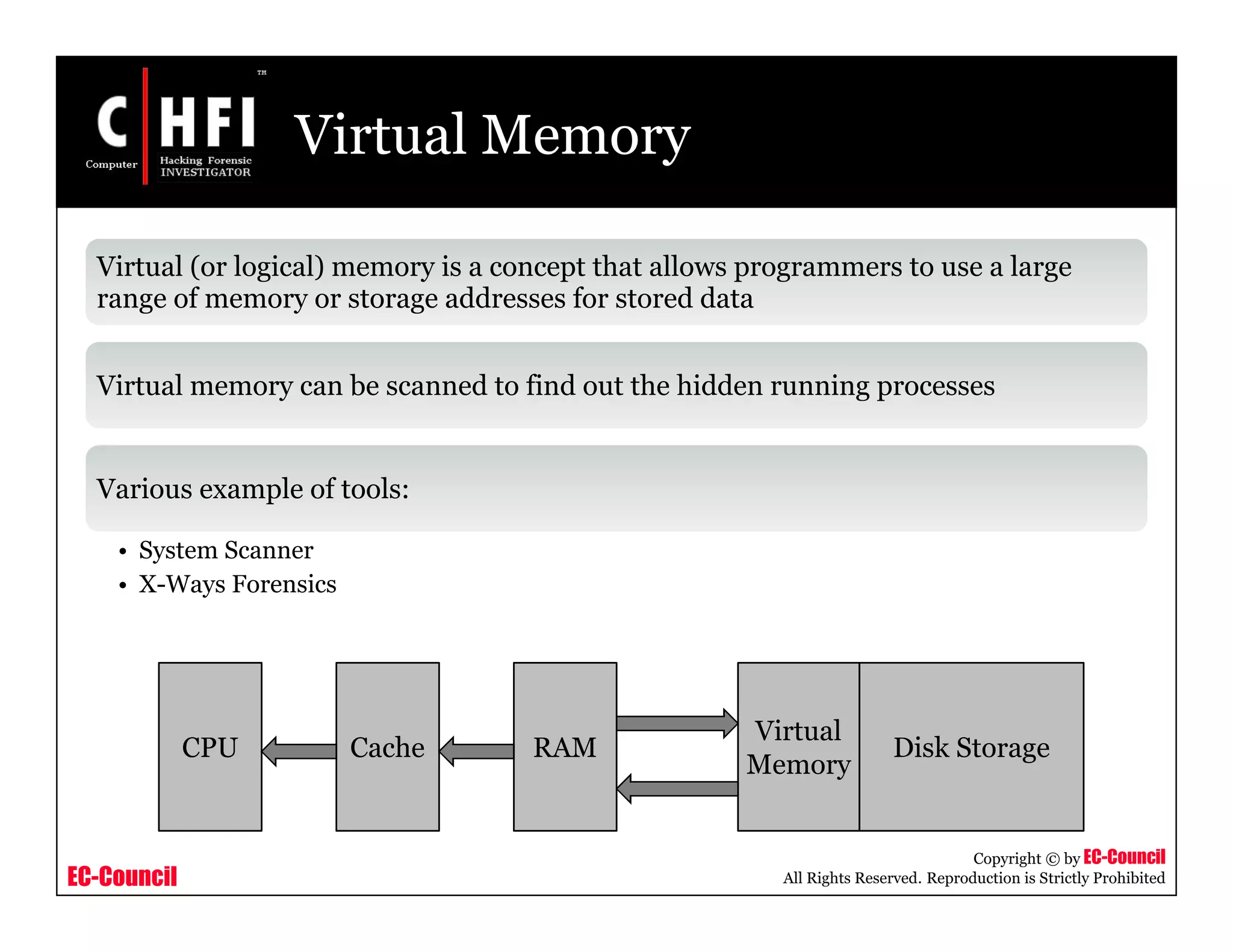 C HFI TM
Computer Hacking Forensic INVESTIGATOR

Virtual Memory

Virtual (or logical) memory is a concept that allows programmers to use a large range of memory or storage addresses for stored data

Virtual memory can be scanned to find out the hidden running processes

Various example of tools:

• System Scanner
• X-Ways Forensics

CPU

Cache

RAM

Virtual Memory

Disk Storage

EC-Council

Copyright © by EC-Council
All Rights Reserved. Reproduction is Strictly Prohibited